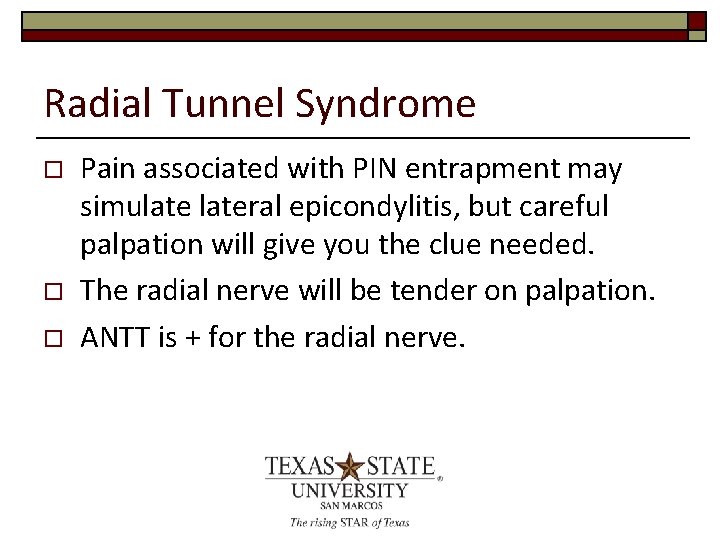 Radial Tunnel Syndrome

□ Pain associated with PIN entrapment may simulate lateral epicondylitis, but careful palpation will give you the clue needed.

□ The radial nerve will be tender on palpation.

□ ANTT is + for the radial nerve.

TEXAS STATE
UNIVERSITY
SAN MARCOS
The rising STAR of Texas